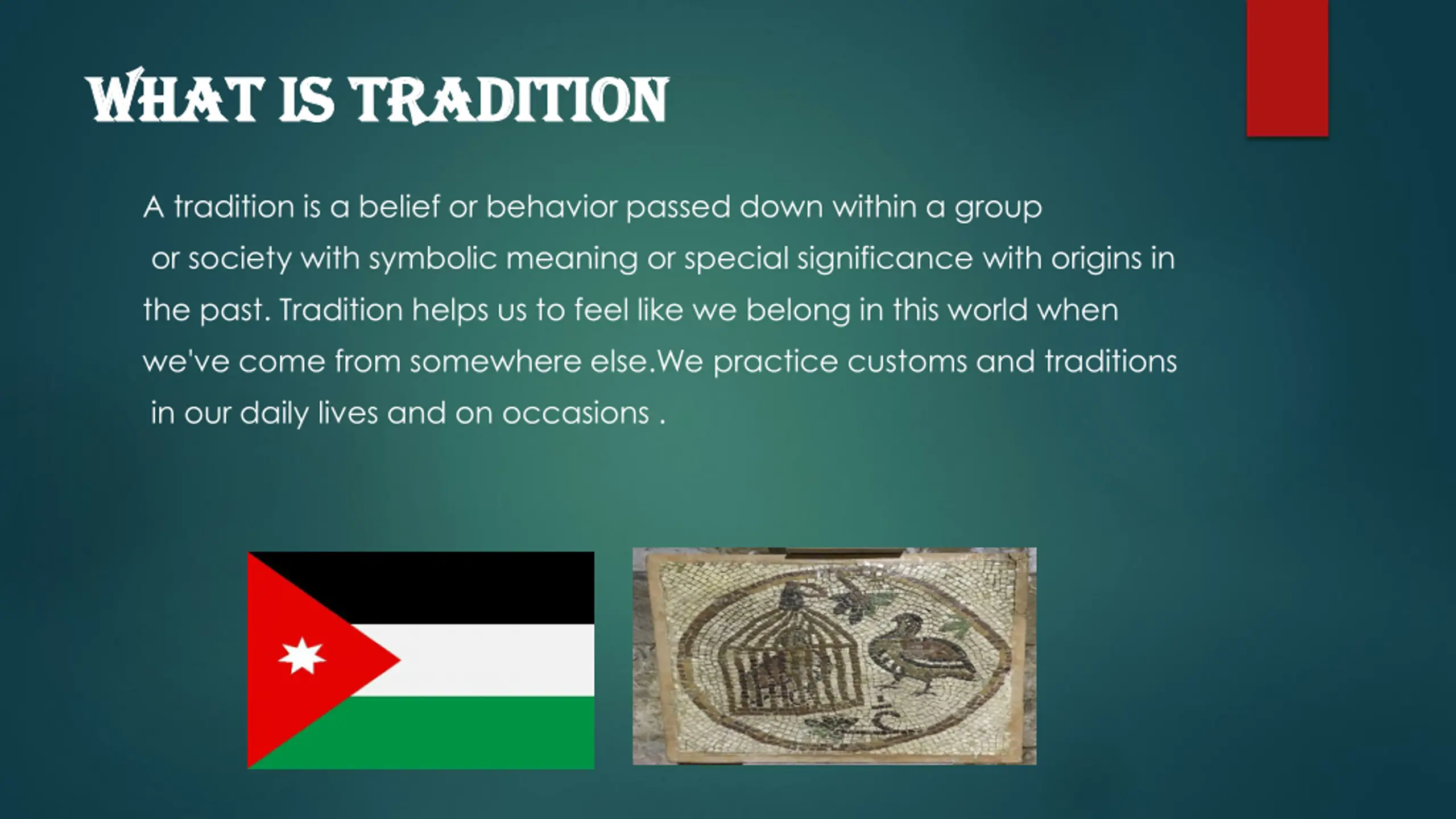 WHAT IS TRADITION

A tradition is a belief or behavior passed down within a group or society with symbolic meaning or special significance with origins in the past. Tradition helps us to feel like we belong in this world when we've come from somewhere else.We practice customs and traditions in our daily lives and on occasions .